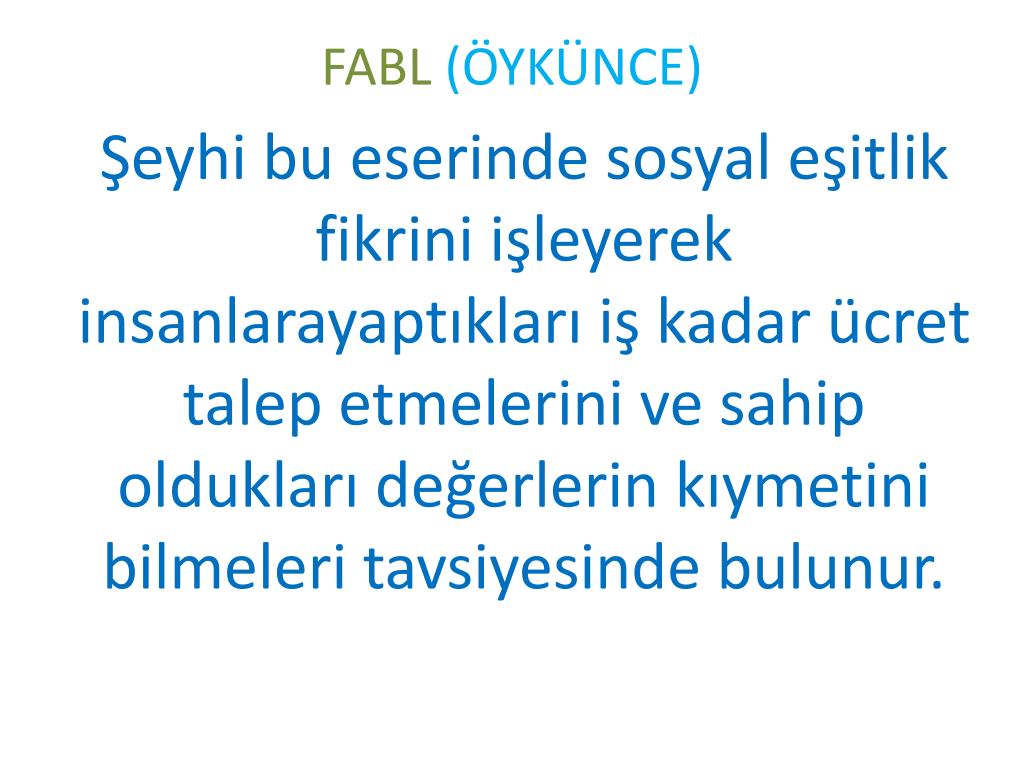 FABL (ÖYKÜNCE)

Şeyhi bu eserinde sosyal eşitlik fikrini işleyerek insanlarayaptıkları iş kadar ücret talep etmelerini ve sahip oldukları değerlerin kıymetini bilmeleri tavsiyesinde bulunur.